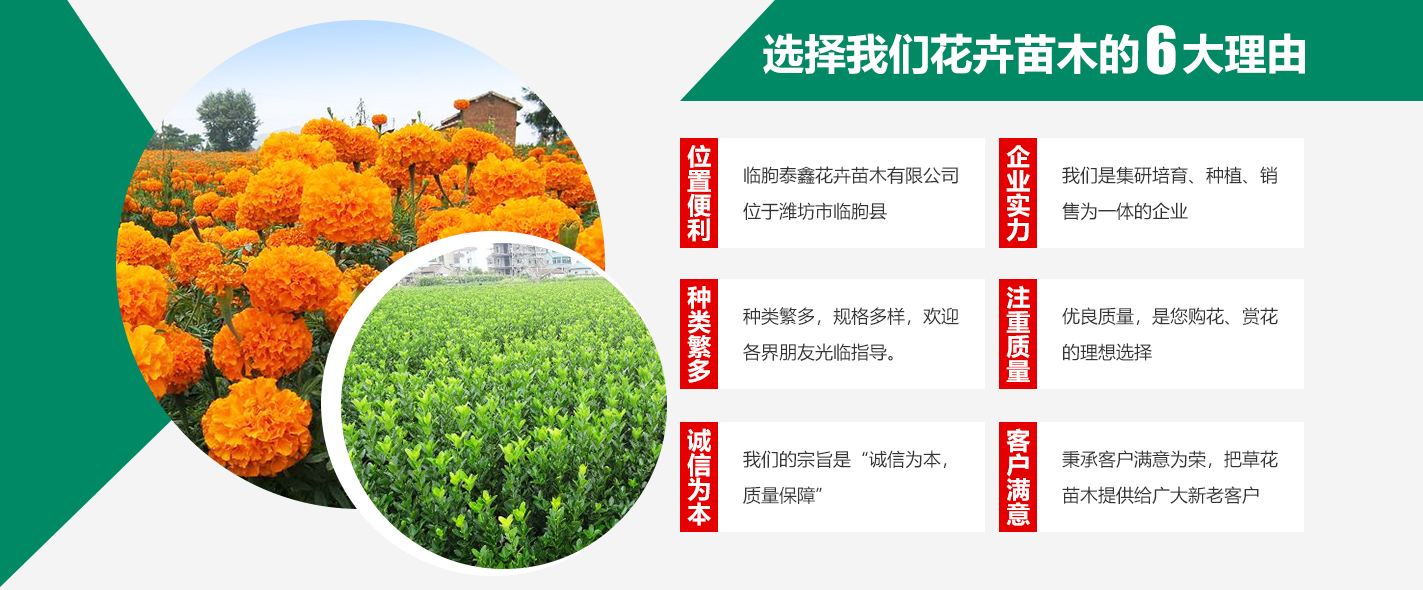 选择我们花卉苗木的6大理由

位置便利
临朐泰鑫花卉苗木有限公司位于潍坊市临朐县

企业实力
我们是集研培育、种植、销售为一体的企业

种类繁多
种类繁多，规格多样，欢迎各界朋友光临指导。

注重质量
优良质量，是您购花、赏花的理想选择

诚信为本
我们的宗旨是“诚信为本，质量保障”

客户满意
秉承客户满意为荣，把草花苗木提供给广大新老客户